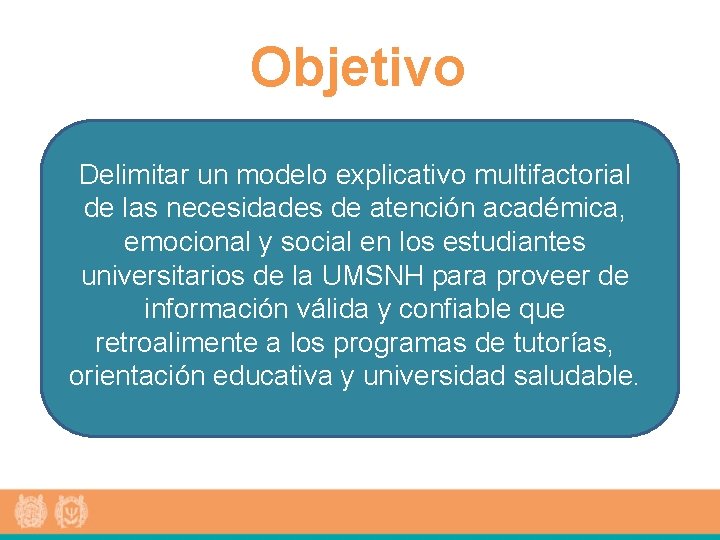 Objetivo

Delimitar un modelo explicativo multifactorial de las necesidades de atención académica, emocional y social en los estudiantes universitarios de la UMSNH para proveer de información válida y confiable que retroalimente a los programas de tutorías, orientación educativa y universidad saludable.